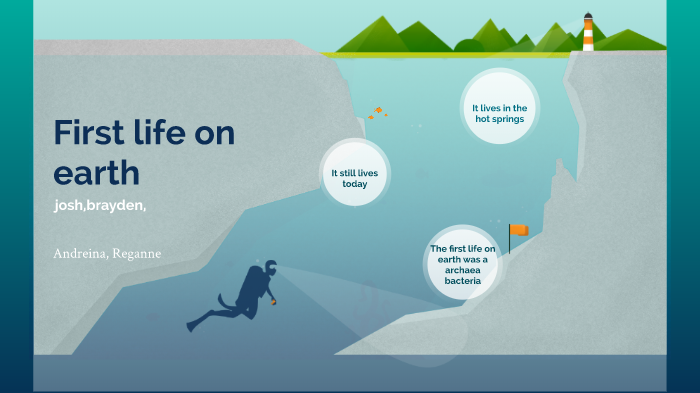 First life on earth

josh,brayden,

Andreina, Reganne

It still lives today

It lives in the hot springs

The first life on earth was a archaea bacteria